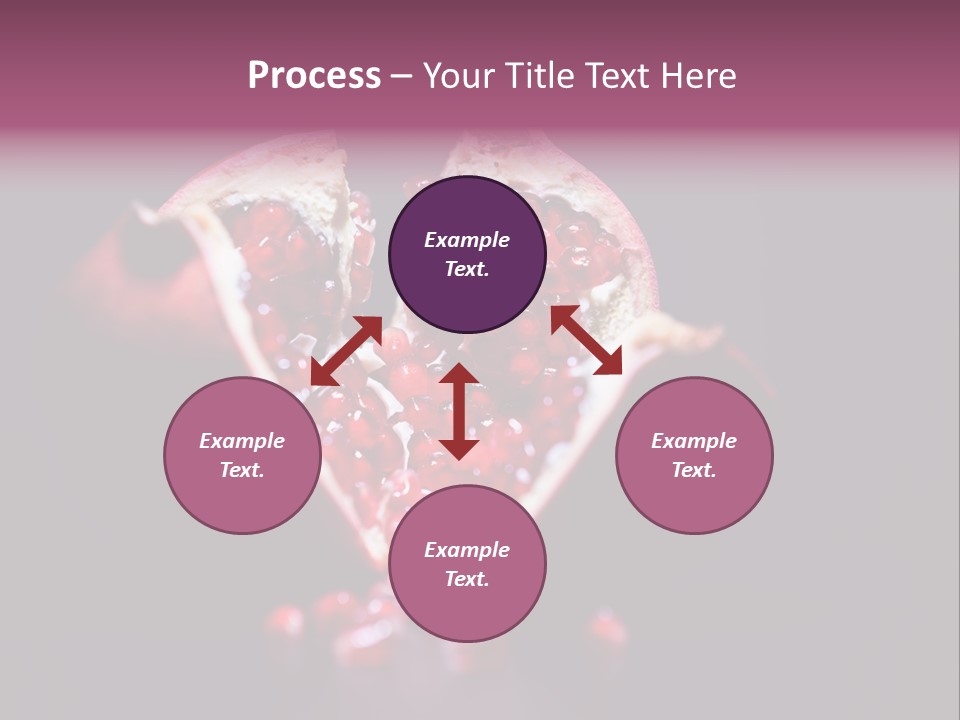 Process – Your Title Text Here

Example Text.

Example Text.

Example Text.

Example Text.